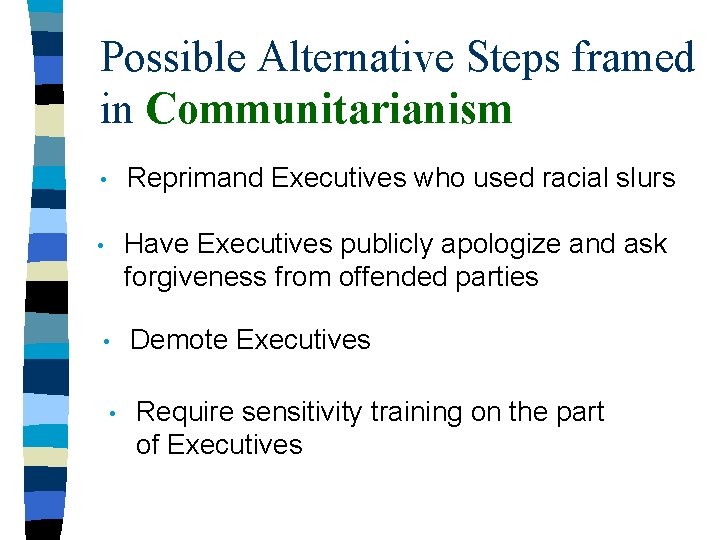 Possible Alternative Steps framed in Communitarianism

• Reprimand Executives who used racial slurs

• Have Executives publicly apologize and ask forgiveness from offended parties

• Demote Executives

• Require sensitivity training on the part of Executives